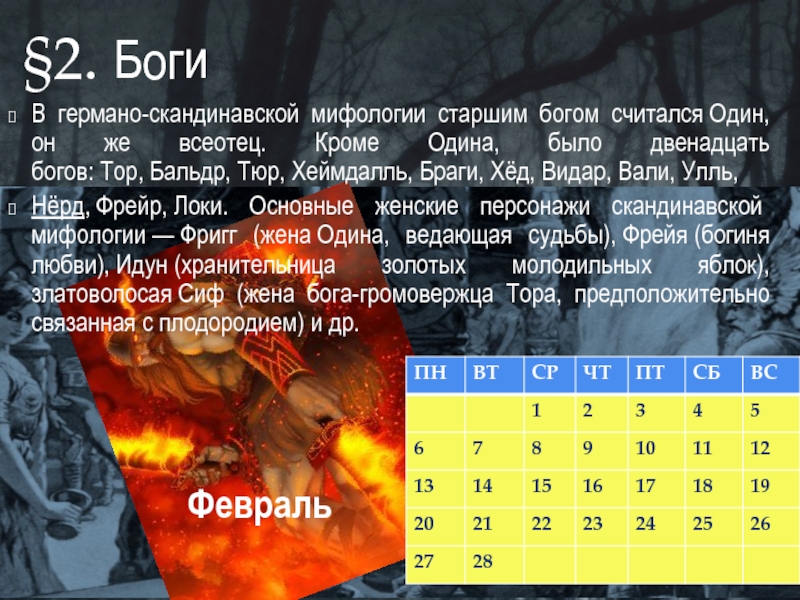 §2. Боги

В германо-скандинавской мифологии старшим богом считался Один, он же всеотец. Кроме Одина, было двенадцать богов: Тор, Бальдр, Тюр, Хеймдалль, Браги, Хёд, Видар, Вали, Улль,

Нёрд, Фрейр, Локи. Основные женские персонажи скандинавской мифологии — Фригг (жена Одина, ведающая судьбы), Фрейя (богиня любви), Идун (хранительница золотых молодильных яблок), златоволосая Сиф (жена бога-громовержца Тора, предположительно связанная с плодородием) и др.

Февраль

| ПН | ВТ | СР | ЧТ | ПТ | СБ | ВС |
|---|---|---|---|---|---|---|
| | | 1 | 2 | 3 | 4 | 5 |
| 6 | 7 | 8 | 9 | 10 | 11 | 12 |
| 13 | 14 | 15 | 16 | 17 | 18 | 19 |
| 20 | 21 | 22 | 23 | 24 | 25 | 26 |
| 27 | 28 | | | | | |